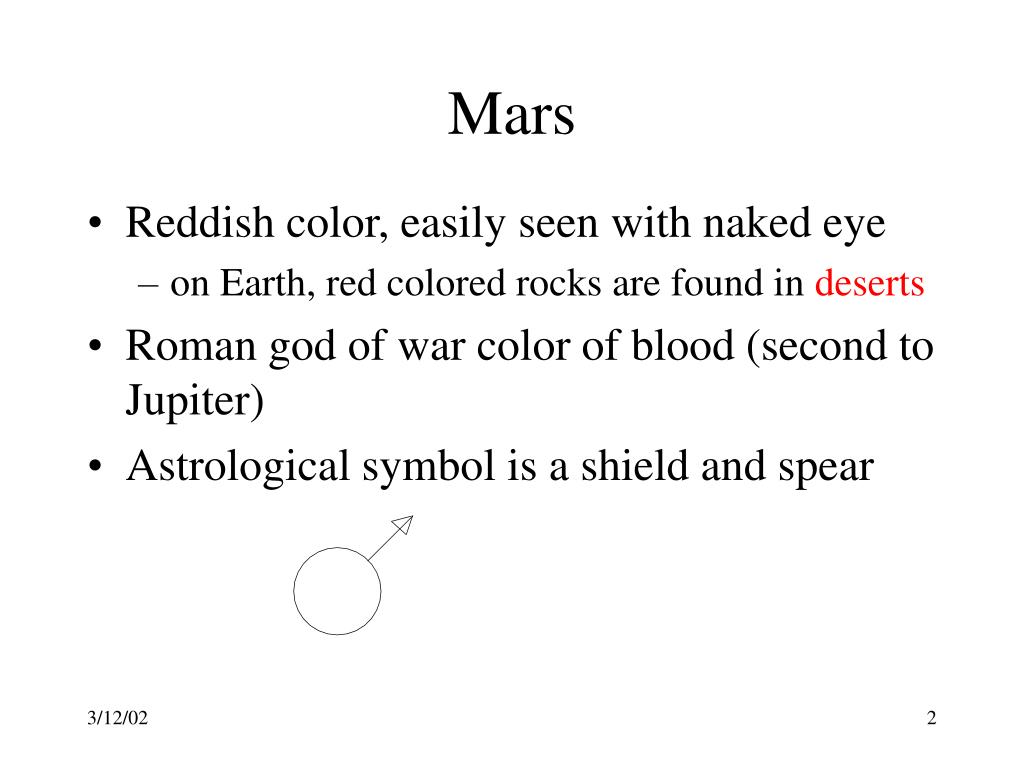 Mars

• Reddish color, easily seen with naked eye
– on Earth, red colored rocks are found in deserts
• Roman god of war color of blood (second to Jupiter)
• Astrological symbol is a shield and spear

3/12/02

2